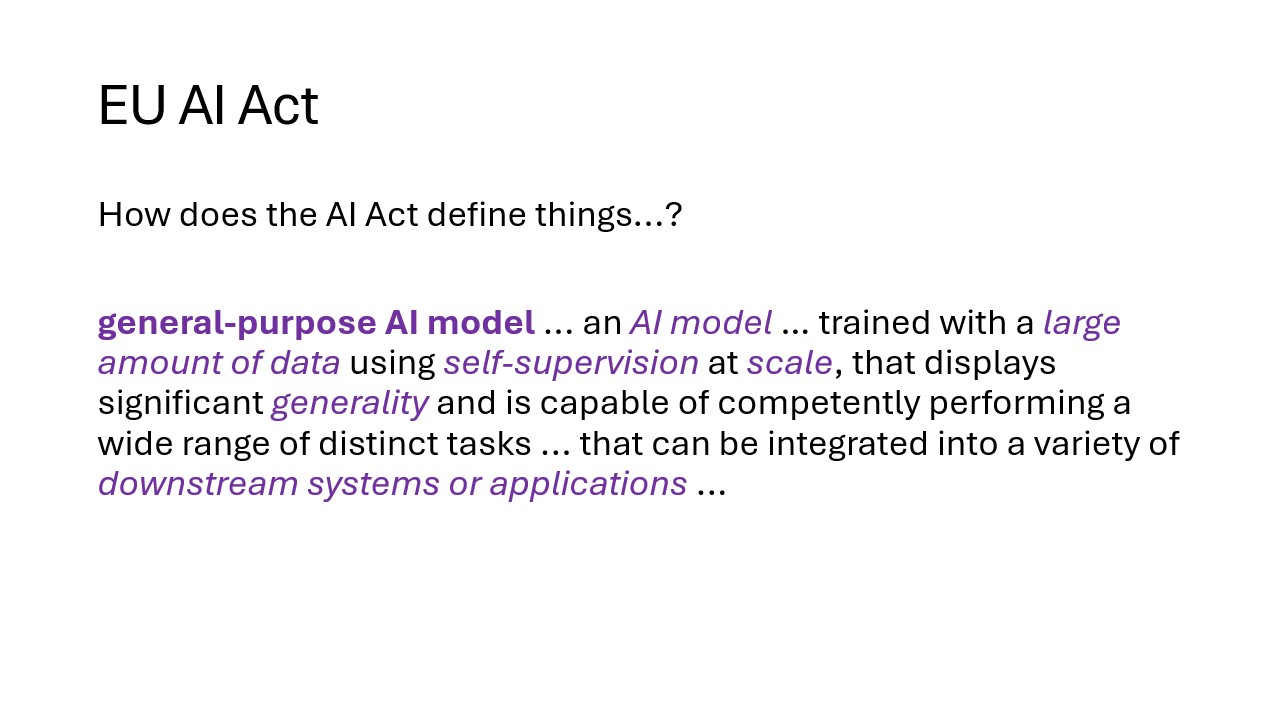 EU AI Act

How does the AI Act define things…?

general-purpose AI model … an AI model … trained with a large amount of data using self-supervision at scale, that displays significant generality and is capable of competently performing a wide range of distinct tasks … that can be integrated into a variety of downstream systems or applications …